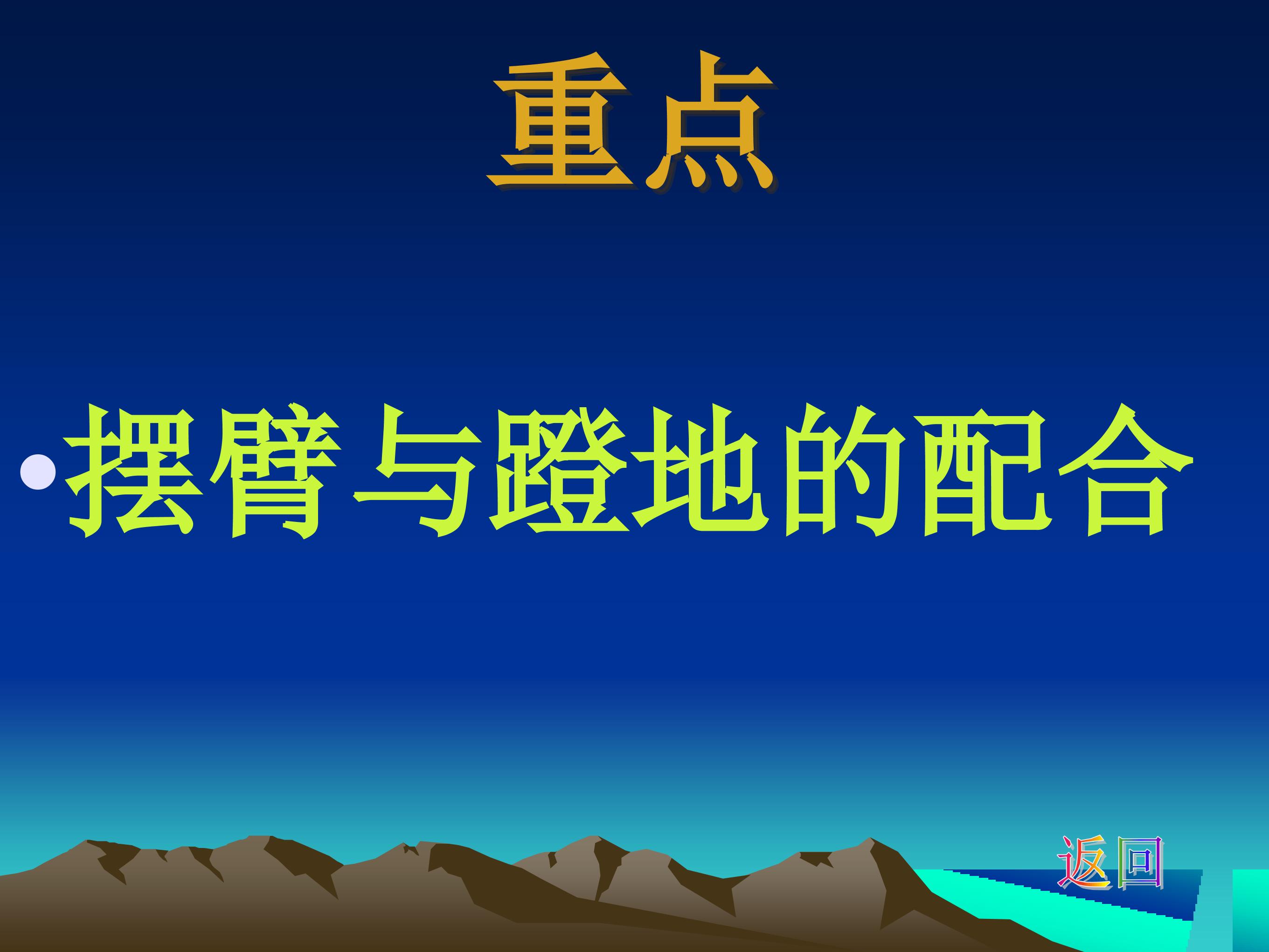 重点

•摆臂与蹬地的配合

返回